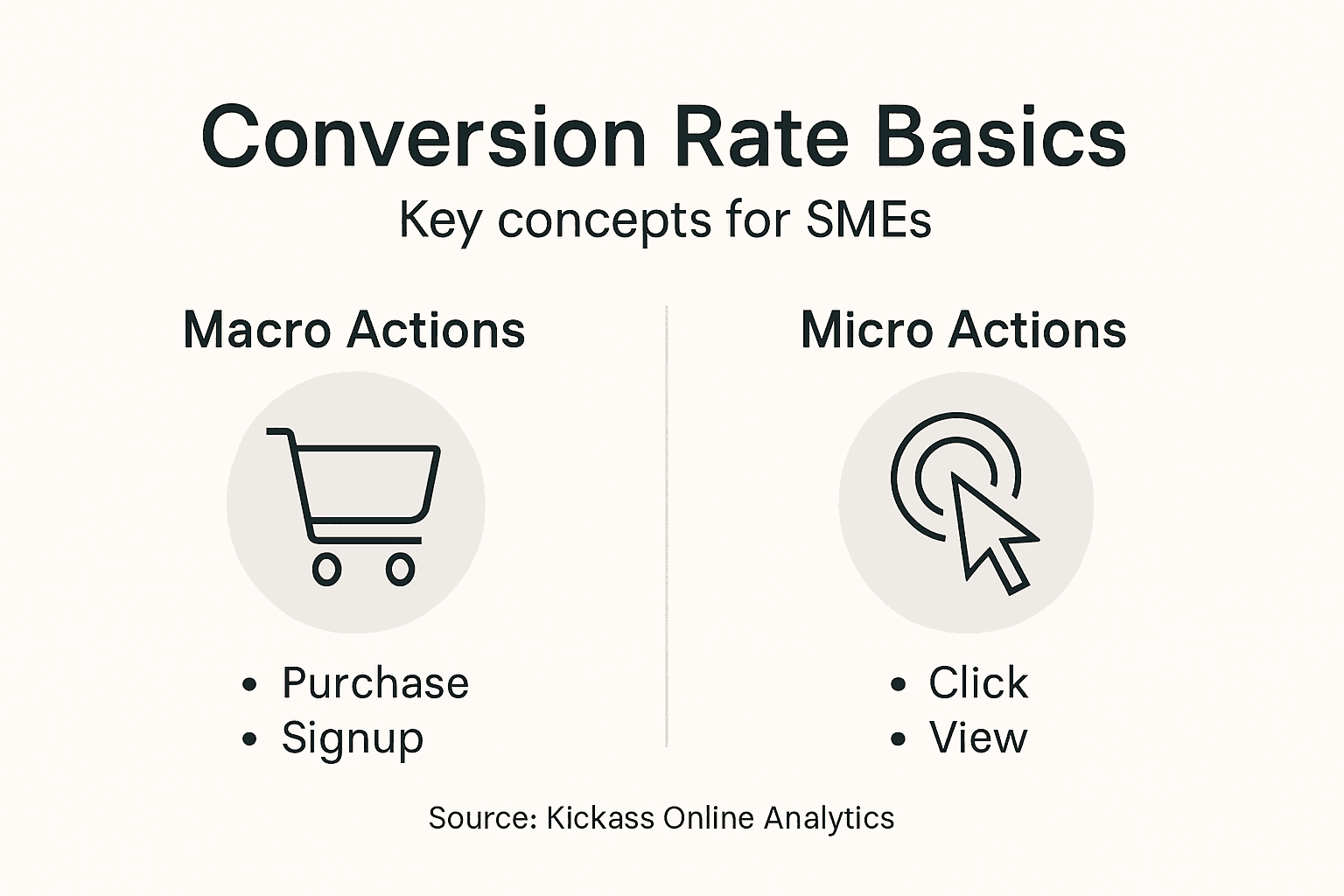 Conversion Rate Basics
Key concepts for SMEs

Macro Actions

• Purchase
• Signup

Micro Actions

• Click
• View

Source: Kickass Online Analytics